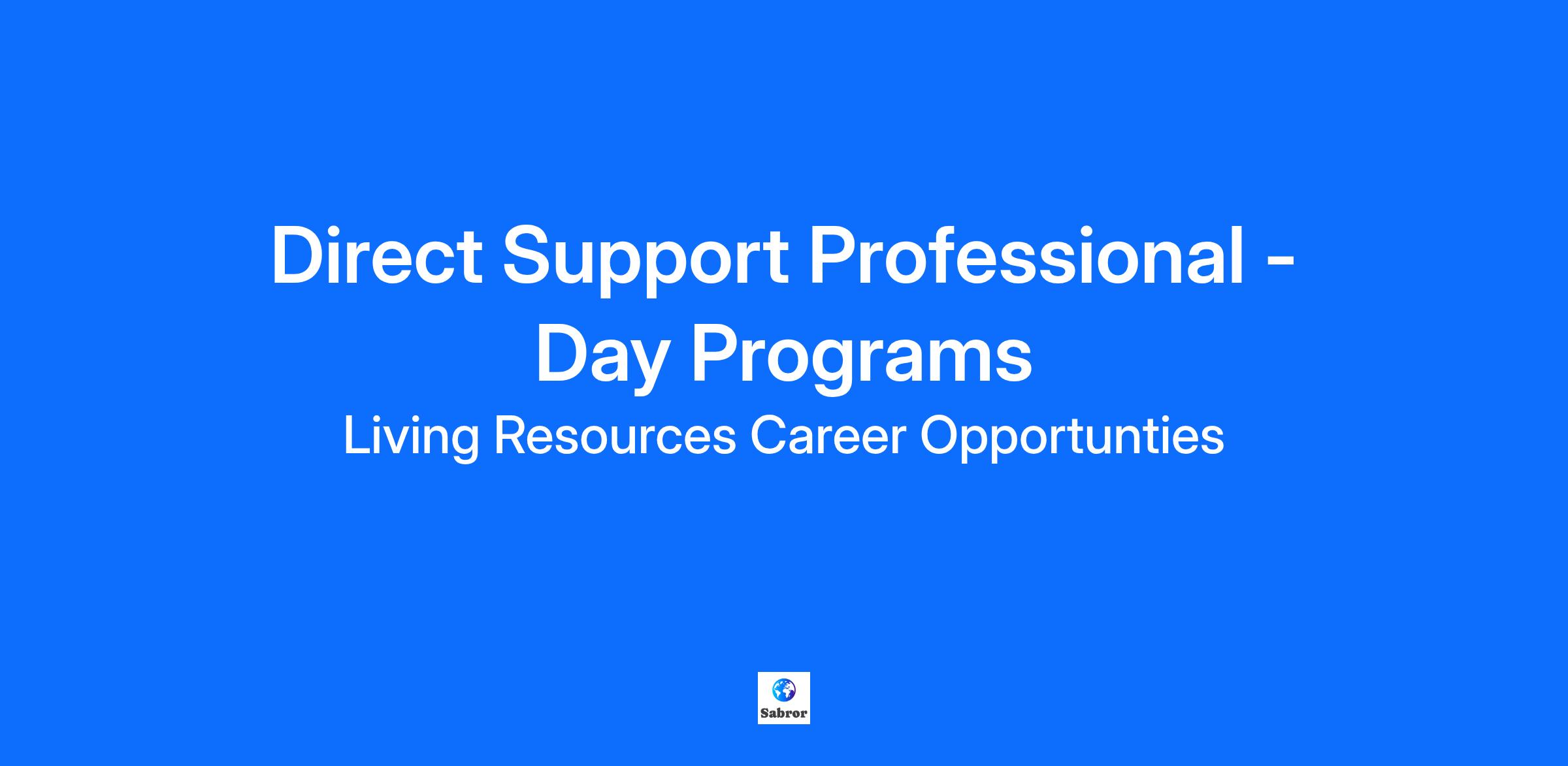 Direct Support Professional - Day Programs

Living Resources Career Opportunties

Sabror